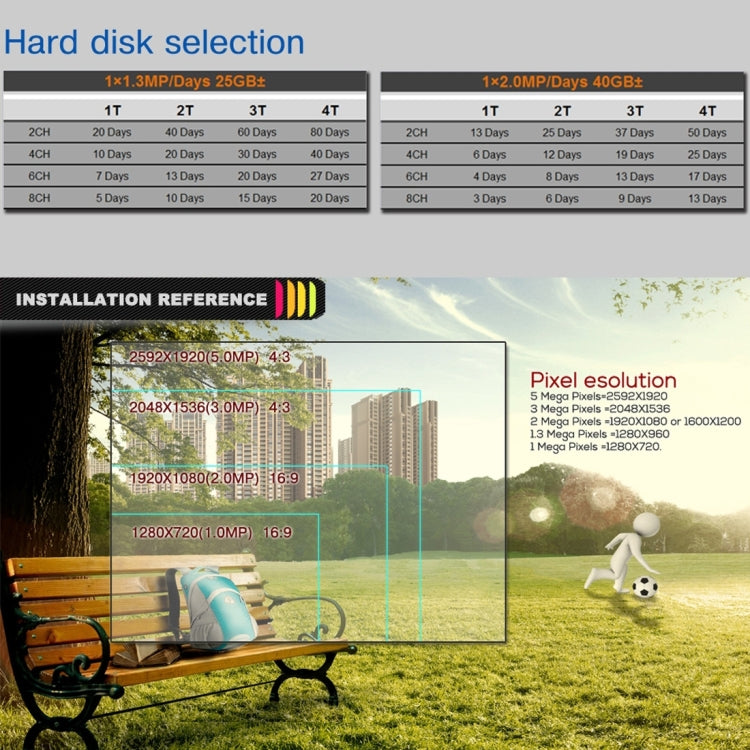 Hard disk selection

1×1.3MP/Days 25GB±

| | 1T | 2T | 3T | 4T |
|---|---|---|---|---|
| 2CH | 20 Days | 40 Days | 60 Days | 80 Days |
| 4CH | 10 Days | 20 Days | 30 Days | 40 Days |
| 6CH | 7 Days | 13 Days | 20 Days | 27 Days |
| 8CH | 5 Days | 10 Days | 15 Days | 20 Days |

1×2.0MP/Days 40GB±

| | 1T | 2T | 3T | 4T |
|---|---|---|---|---|
| 2CH | 13 Days | 25 Days | 37 Days | 50 Days |
| 4CH | 6 Days | 12 Days | 19 Days | 25 Days |
| 6CH | 4 Days | 8 Days | 13 Days | 17 Days |
| 8CH | 3 Days | 6 Days | 9 Days | 13 Days |

INSTALLATION REFERENCE

2592X1920(5.0MP) 4:3

2048X1536(3.0MP) 4:3

1920X1080(2.0MP) 16:9

1280X720(1.0MP) 16:9

Pixel esolution
5 Mega Pixels=2592X1920
3 Mega Pixels =2048X1536
2 Mega Pixels =1920X1080 or 1600X1200
1.3 Mega Pixels =1280X960
1 Mega Pixels =1280X720.